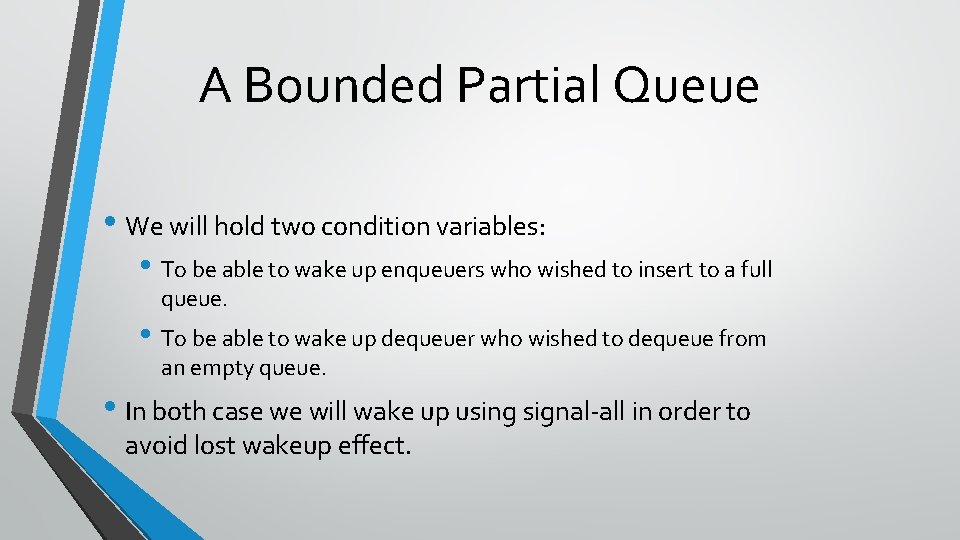 A Bounded Partial Queue

• We will hold two condition variables:

• To be able to wake up enqueuers who wished to insert to a full queue.

• To be able to wake up dequeuer who wished to dequeue from an empty queue.

• In both case we will wake up using signal-all in order to avoid lost wakeup effect.